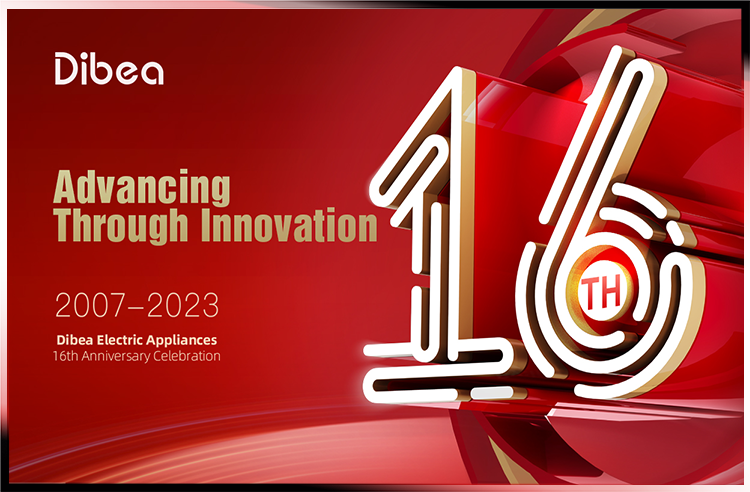 Dibea

Advancing
Through Innovation

2007–2023

Dibea Electric Appliances
16th Anniversary Celebration

16
TH